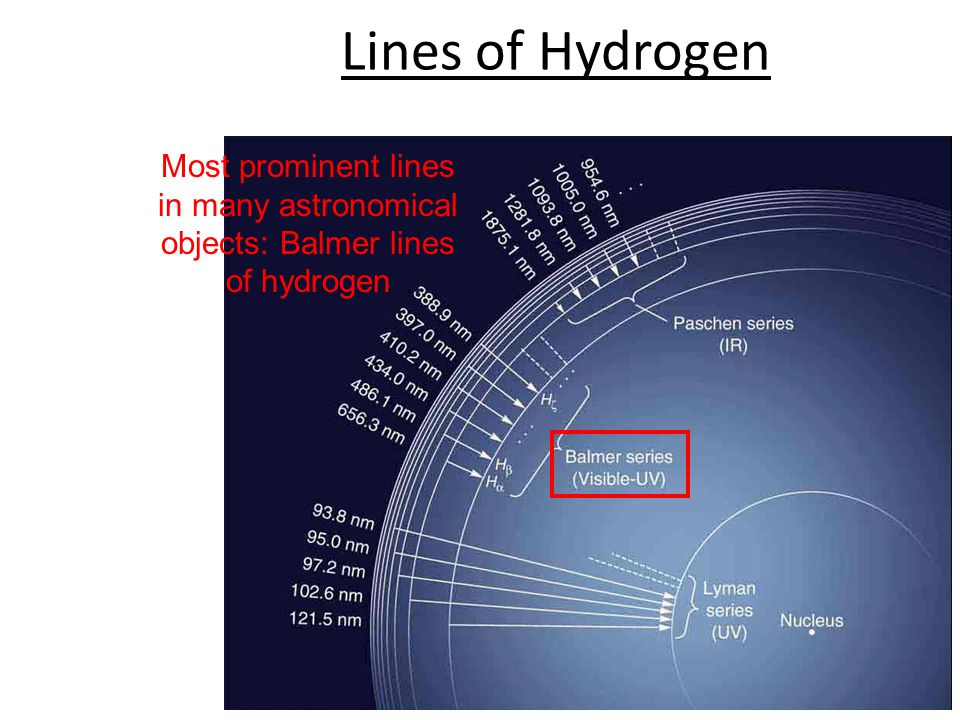 Lines of Hydrogen

Most prominent lines in many astronomical objects: Balmer lines of hydrogen

954.6 nm
1005.0 nm
1093.8 nm
1281.8 nm
1875.1 nm

Paschen series (IR)

388.9 nm
397.0 nm
410.2 nm
434.0 nm
486.1 nm
656.3 nm

$H_\zeta$
$H_\beta$
$H_\alpha$

Balmer series (Visible-UV)

93.8 nm
95.0 nm
97.2 nm
102.6 nm
121.5 nm

Lyman series (UV)

Nucleus